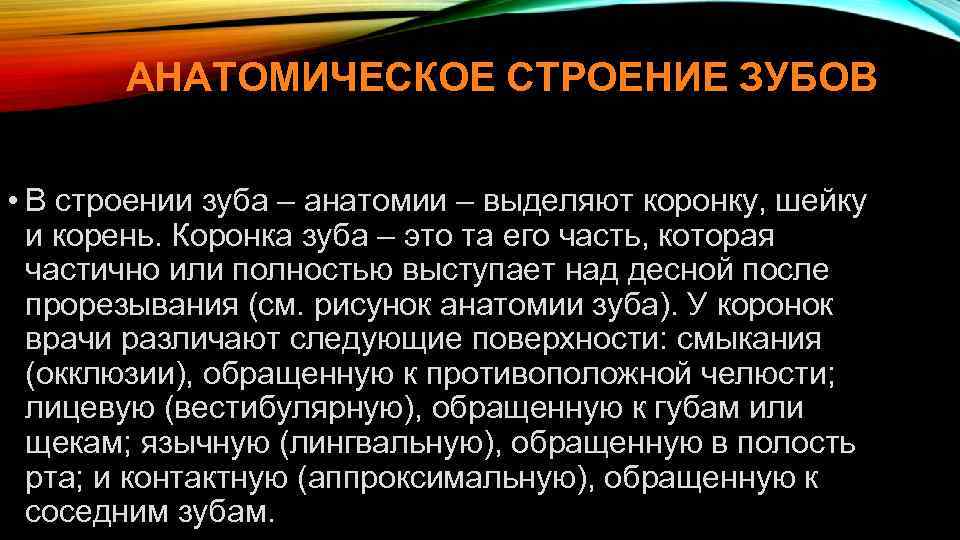 АНАТОМИЧЕСКОЕ СТРОЕНИЕ ЗУБОВ

• В строении зуба – анатомии – выделяют коронку, шейку и корень. Коронка зуба – это та его часть, которая частично или полностью выступает над десной после прорезывания (см. рисунок анатомии зуба). У коронок врачи различают следующие поверхности: смыкания (окклюзии), обращенную к противоположной челюсти; лицевую (вестибулярную), обращенную к губам или щекам; язычную (лингвальную), обращенную в полость рта; и контактную (аппроксимальную), обращенную к соседним зубам.